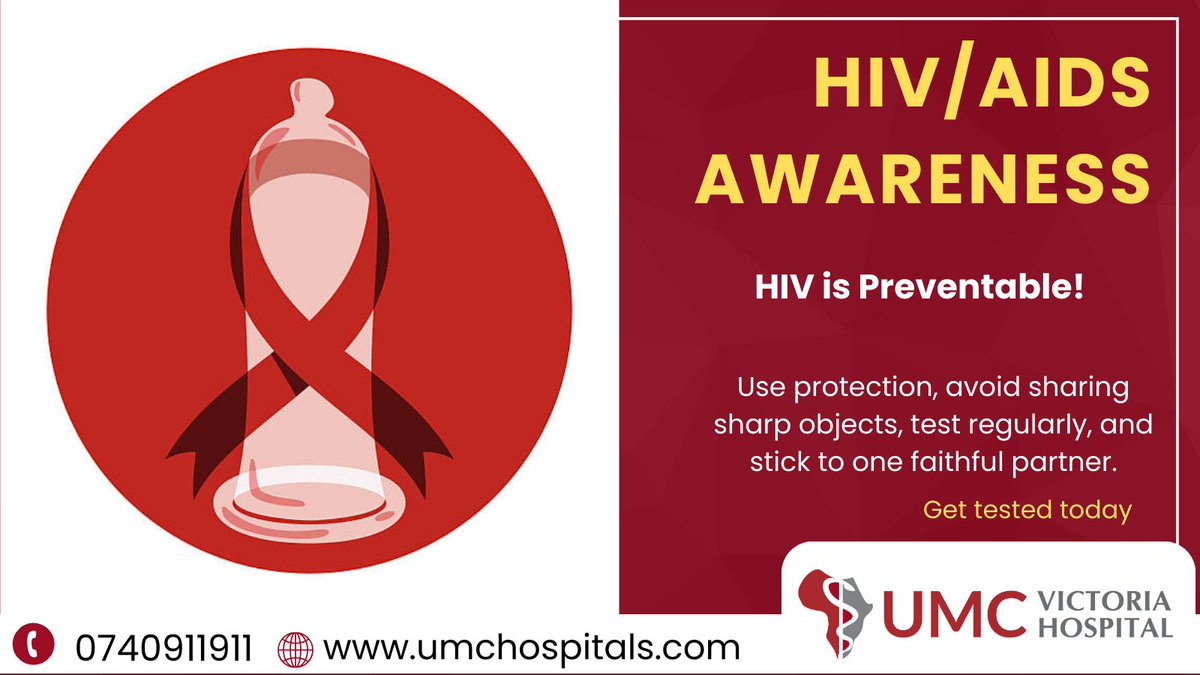 HIV/AIDS AWARENESS

HIV is Preventable!

Use protection, avoid sharing sharp objects, test regularly, and stick to one faithful partner.

Get tested today

UMC VICTORIA HOSPITAL

0740911911 www.umchospitals.com